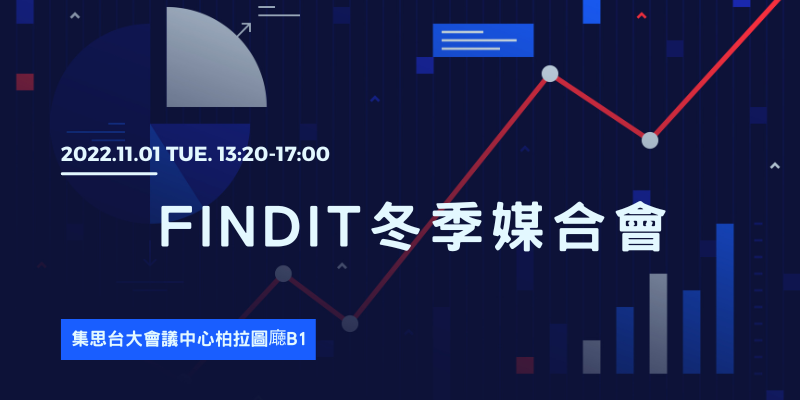 2022.11.01 TUE. 13:20-17:00

FINDIT冬季媒合會

集思台大會議中心柏拉圖廳B1